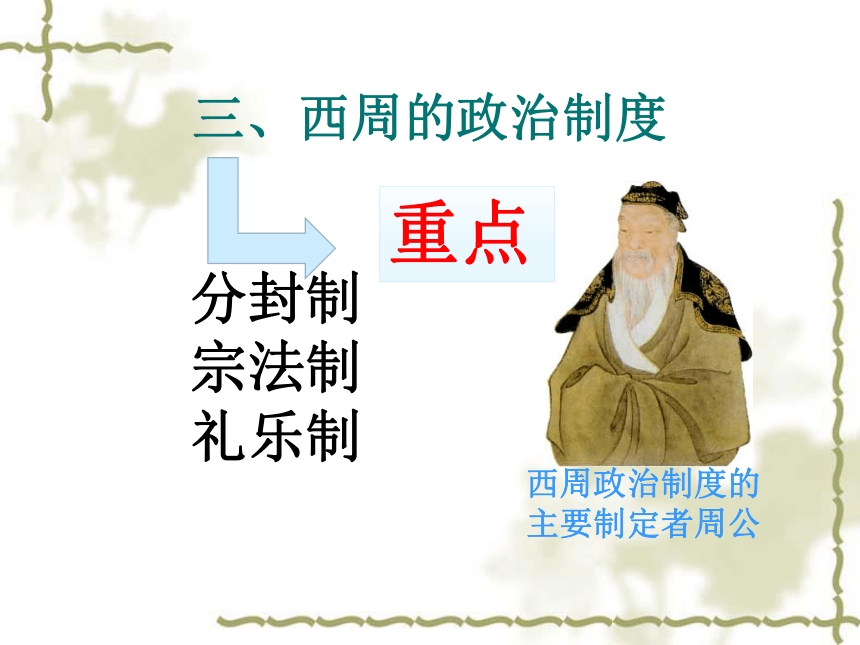 三、西周的政治制度

重点

分封制
宗法制
礼乐制

西周政治制度的主要制定者周公